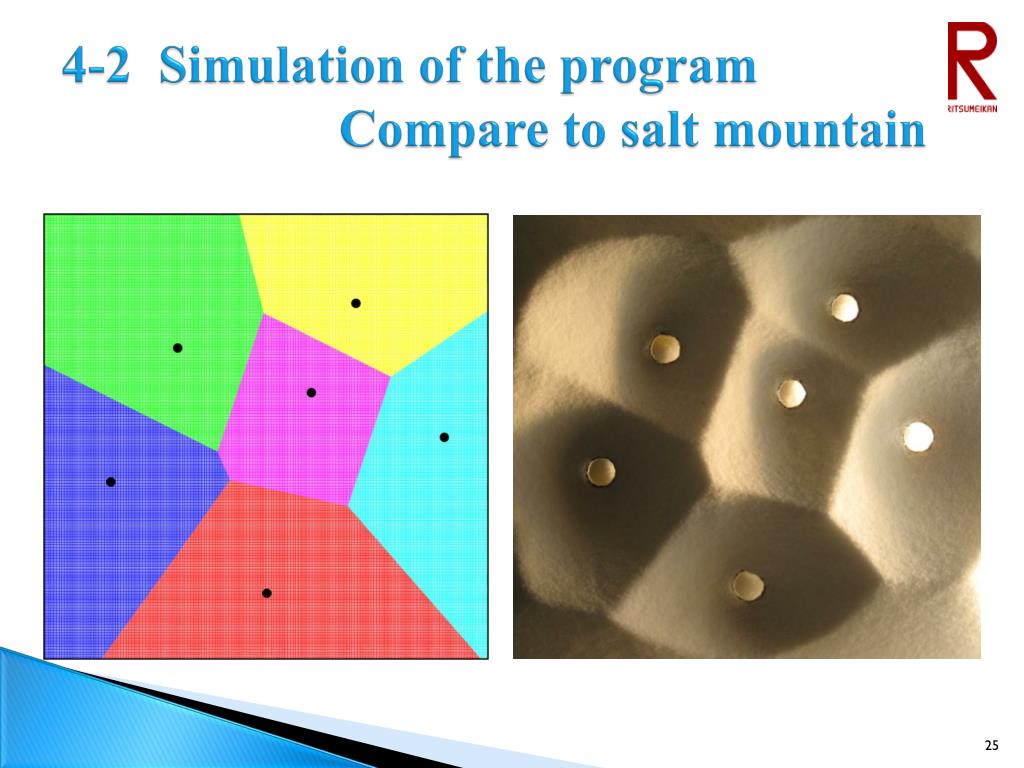 4-2 Simulation of the program
Compare to salt mountain

R
RITSUMEIKAN

25